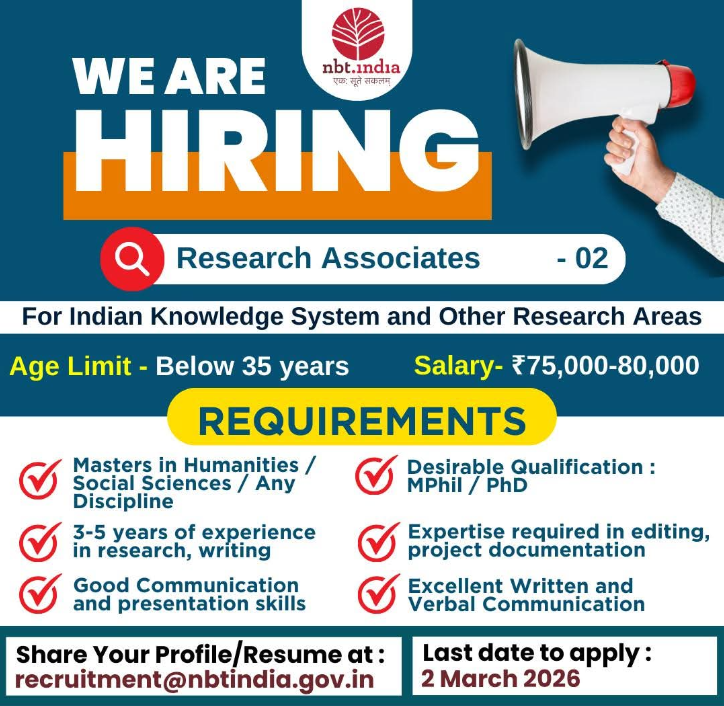 nbt.india
एकः सूते सकलम्

WE ARE HIRING

Research Associates - 02

For Indian Knowledge System and Other Research Areas

Age Limit - Below 35 years

Salary- ₹75,000-80,000

REQUIREMENTS

Masters in Humanities / Social Sciences / Any Discipline

3-5 years of experience in research, writing

Good Communication and presentation skills

Desirable Qualification : MPhil / PhD

Expertise required in editing, project documentation

Excellent Written and Verbal Communication

Share Your Profile/Resume at : recruitment@nbtindia.gov.in

Last date to apply : 2 March 2026